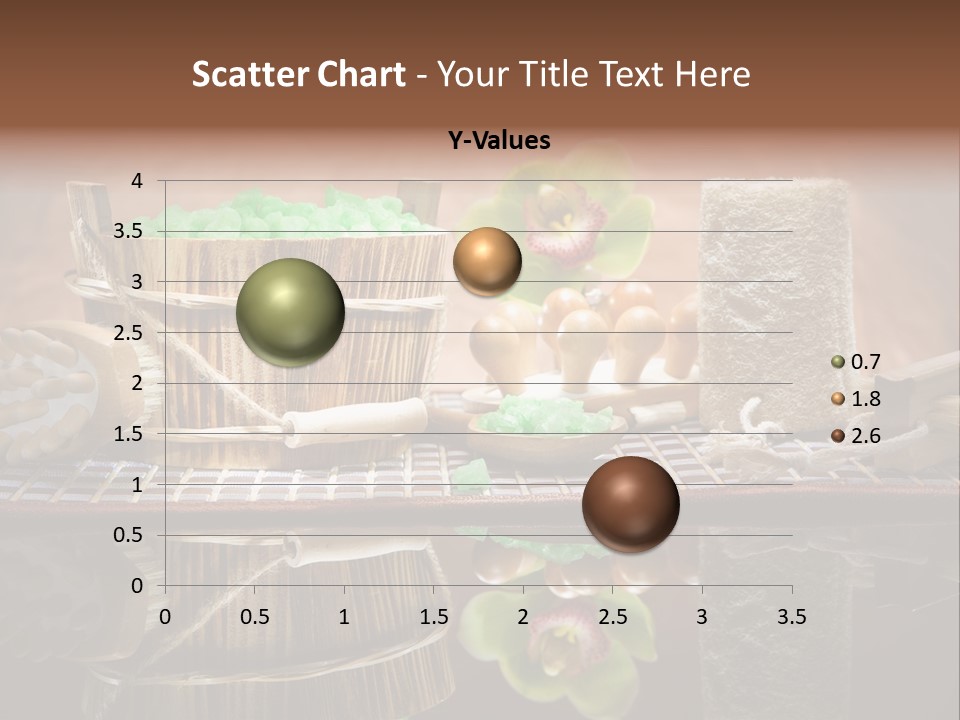 Scatter Chart - Your Title Text Here

Y-Values

4
3.5
3
2.5
2
1.5
1
0.5
0

0 0.5 1 1.5 2 2.5 3 3.5

0.7
1.8
2.6